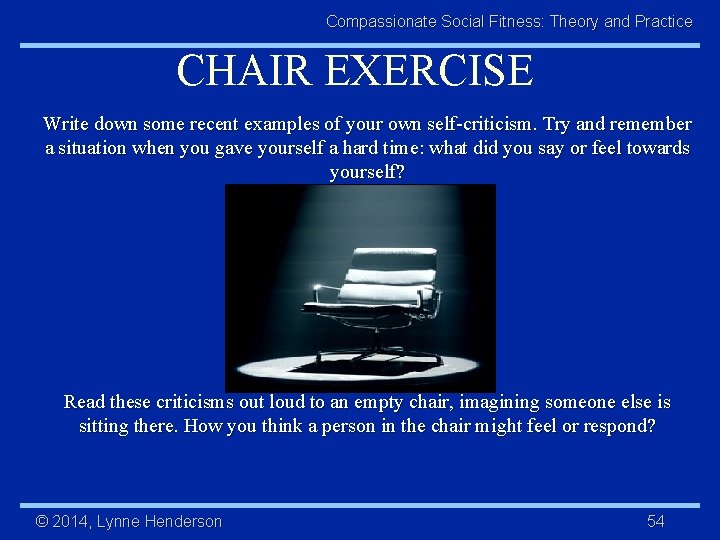 Compassionate Social Fitness: Theory and Practice

CHAIR EXERCISE

Write down some recent examples of your own self-criticism. Try and remember a situation when you gave yourself a hard time: what did you say or feel towards yourself?

Read these criticisms out loud to an empty chair, imagining someone else is sitting there. How you think a person in the chair might feel or respond?

© 2014, Lynne Henderson

54